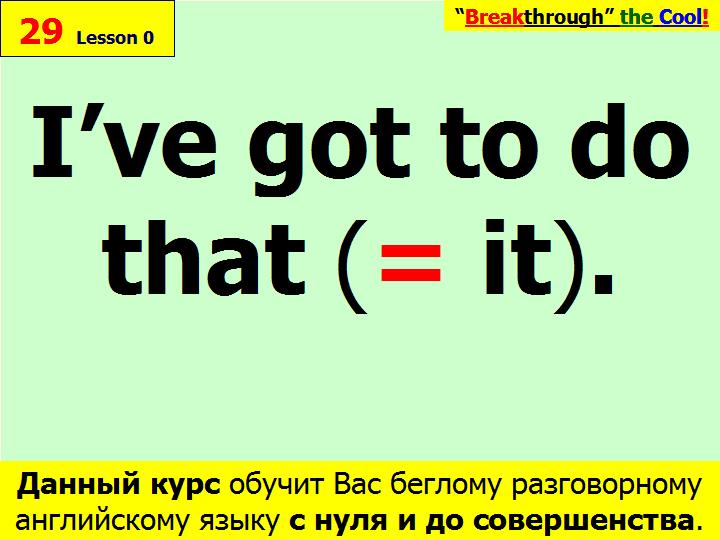 29 Lesson 0

"Breakthrough" the Cool!

I've got to do that (= it).

Данный курс обучит Вас беглому разговорному английскому языку с нуля и до совершенства.